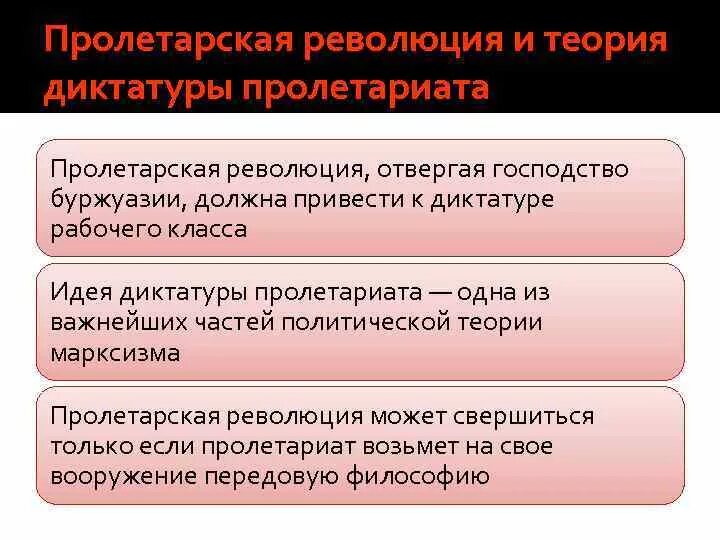 Пролетарская революция и теория диктатуры пролетариата

Пролетарская революция, отвергая господство буржуазии, должна привести к диктатуре рабочего класса

Идея диктатуры пролетариата — одна из важнейших частей политической теории марксизма

Пролетарская революция может свершиться только если пролетариат возьмет на свое вооружение передовую философию